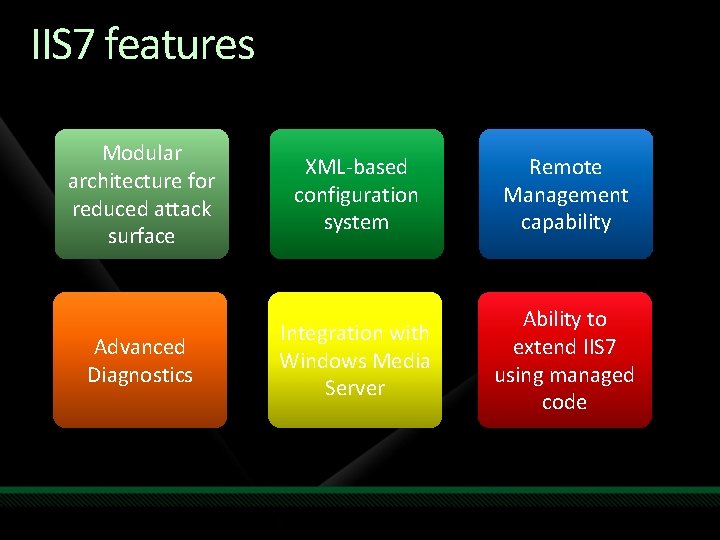 IIS7 features

Modular architecture for reduced attack surface

XML-based configuration system

Remote Management capability

Advanced Diagnostics

Integration with Windows Media Server

Ability to extend IIS7 using managed code